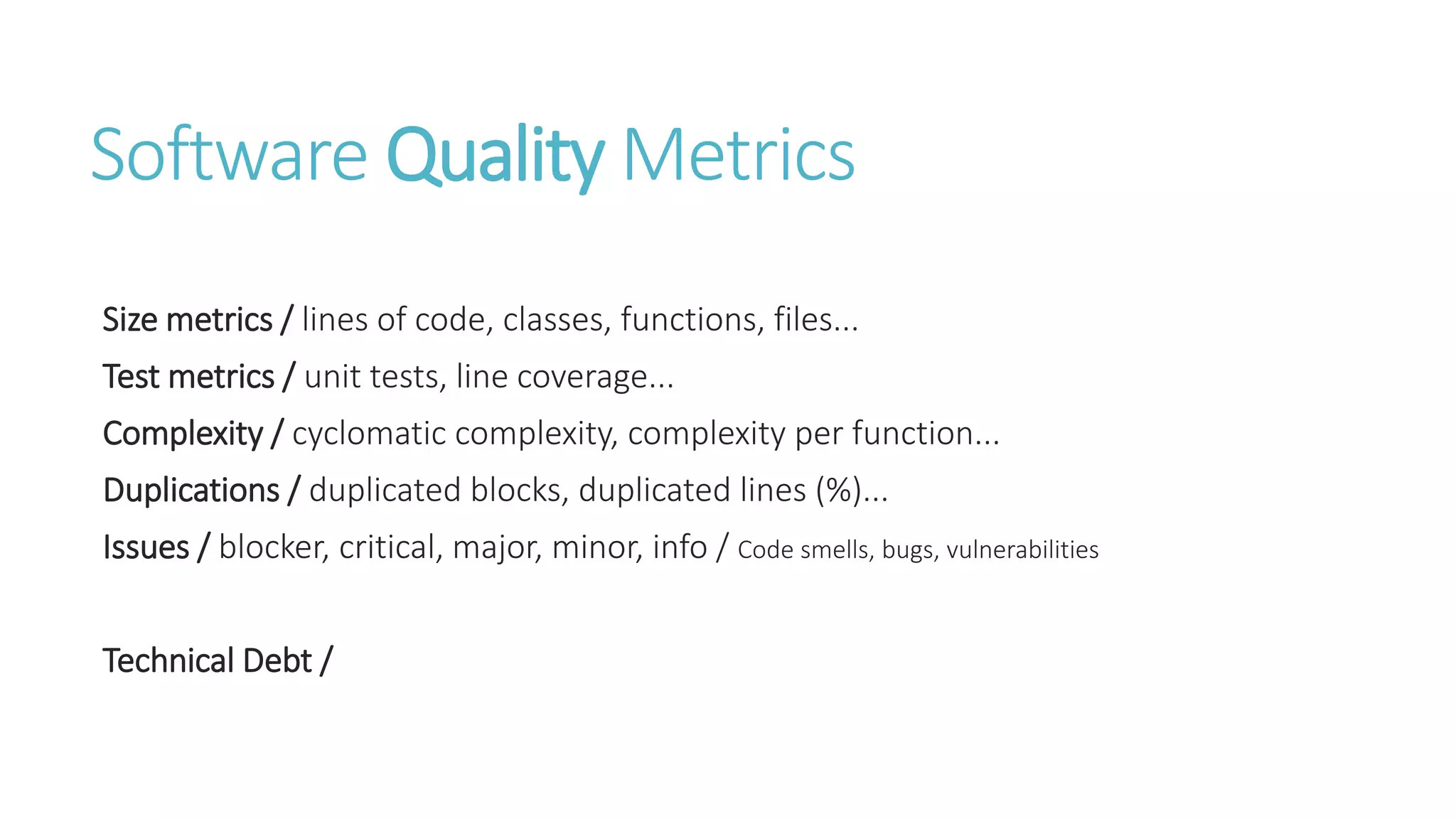 Software Quality Metrics

Size metrics / lines of code, classes, functions, files...

Test metrics / unit tests, line coverage...

Complexity / cyclomatic complexity, complexity per function...

Duplications / duplicated blocks, duplicated lines (%)...

Issues / blocker, critical, major, minor, info / Code smells, bugs, vulnerabilities

Technical Debt /